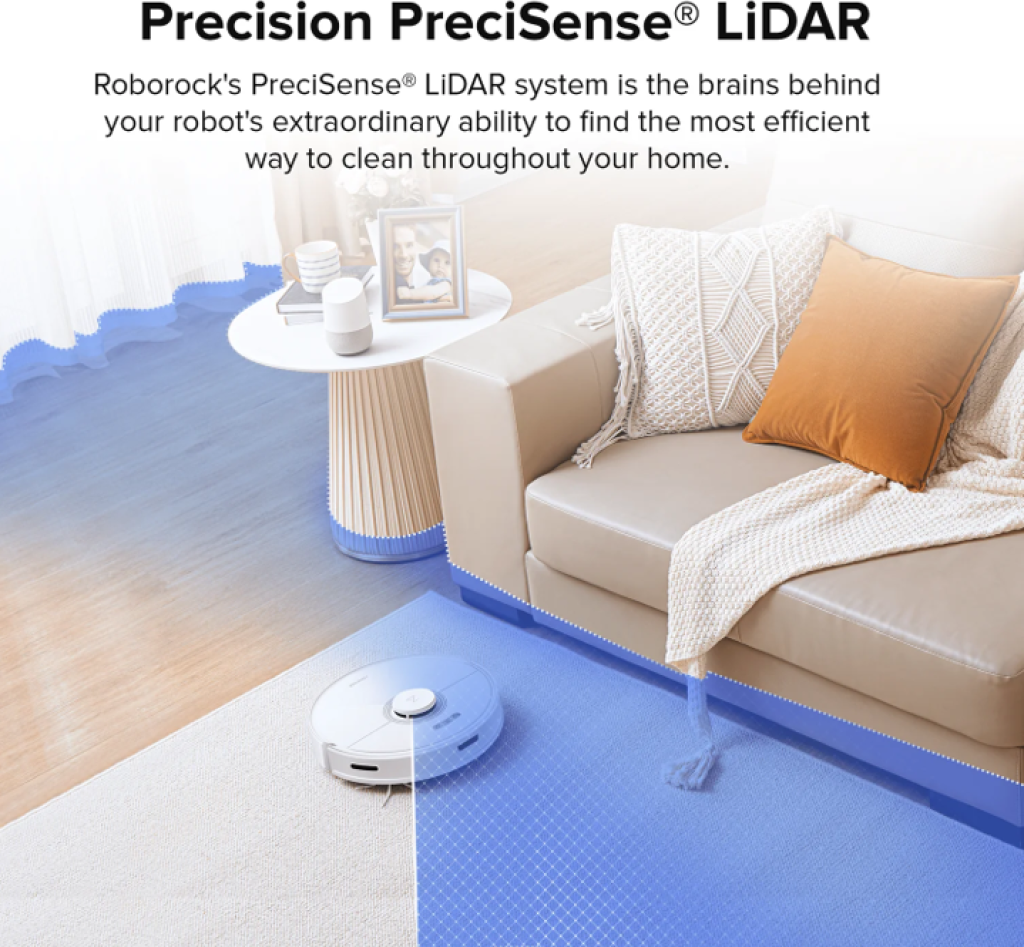 Precision PreciSense® LiDAR

Roborock's PreciSense® LiDAR system is the brains behind your robot's extraordinary ability to find the most efficient way to clean throughout your home.